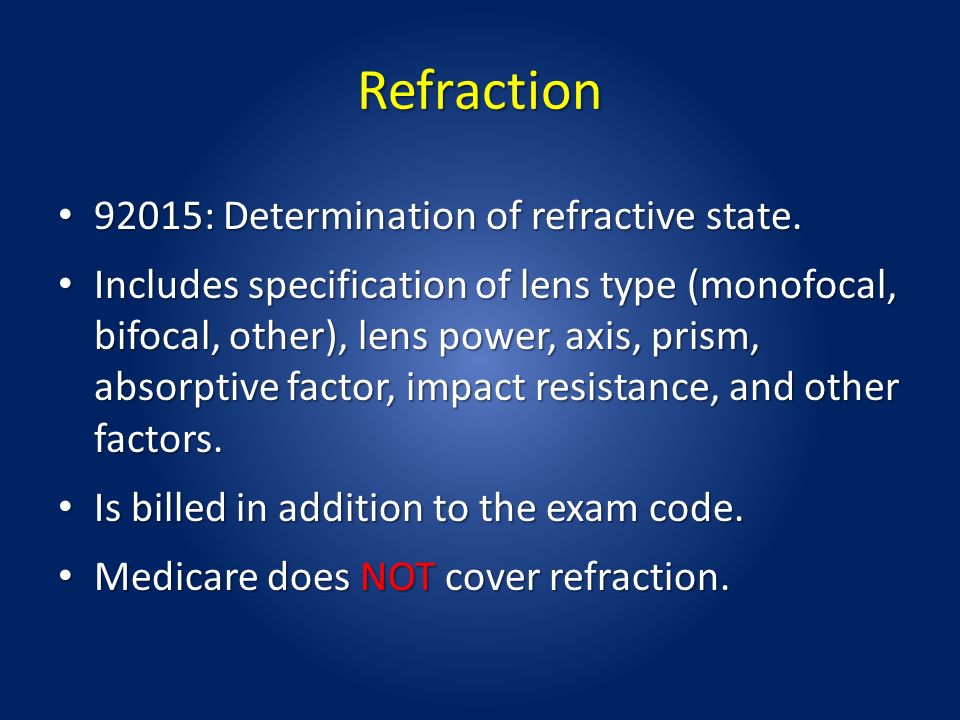 Refraction

• 92015: Determination of refractive state.

• Includes specification of lens type (monofocal, bifocal, other), lens power, axis, prism, absorptive factor, impact resistance, and other factors.

• Is billed in addition to the exam code.

• Medicare does NOT cover refraction.